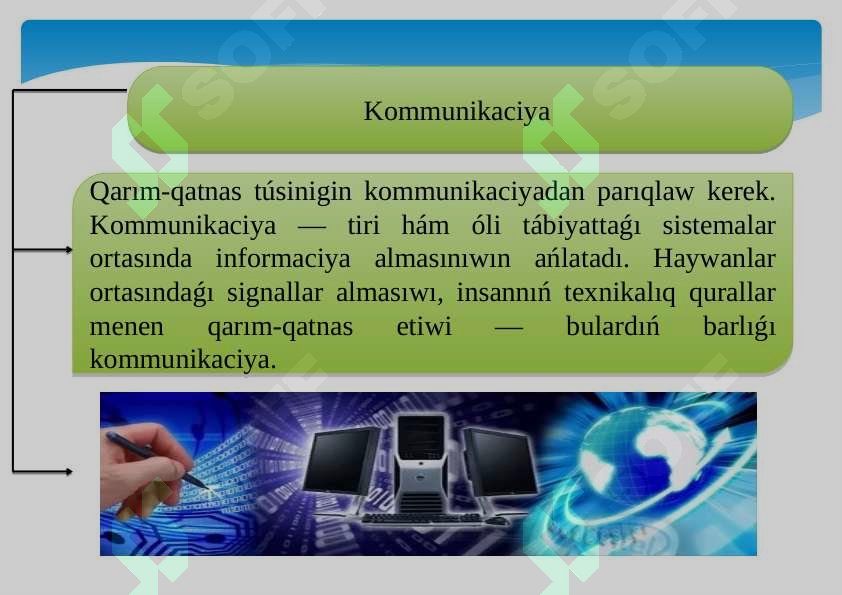 Kommunikaciya

Qarım-qatnas túsinigin kommunikaciyadan parıqlaw kerek. Kommunikaciya — tiri hám óli tábiyattaǵı sistemalar ortasında informaciya almasınıwın ańlatadı. Haywanlar ortasındaǵı signallar almasıwı, insannıń texnikalıq qurallar menen qarım-qatnas etiwi — bulardıń barlıǵı kommunikaciya.